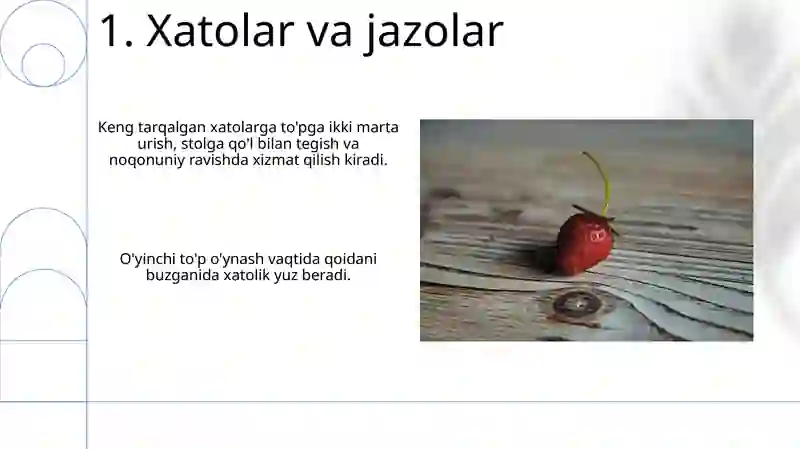 1. Xatolar va jazolar

Keng tarqalgan xatolarga to'pga ikki marta urish, stolga qo'l bilan tegish va noqonuniy ravishda xizmat qilish kiradi.

O'yinchi to'p o'ynash vaqtida qoidani buzganida xatolik yuz beradi.